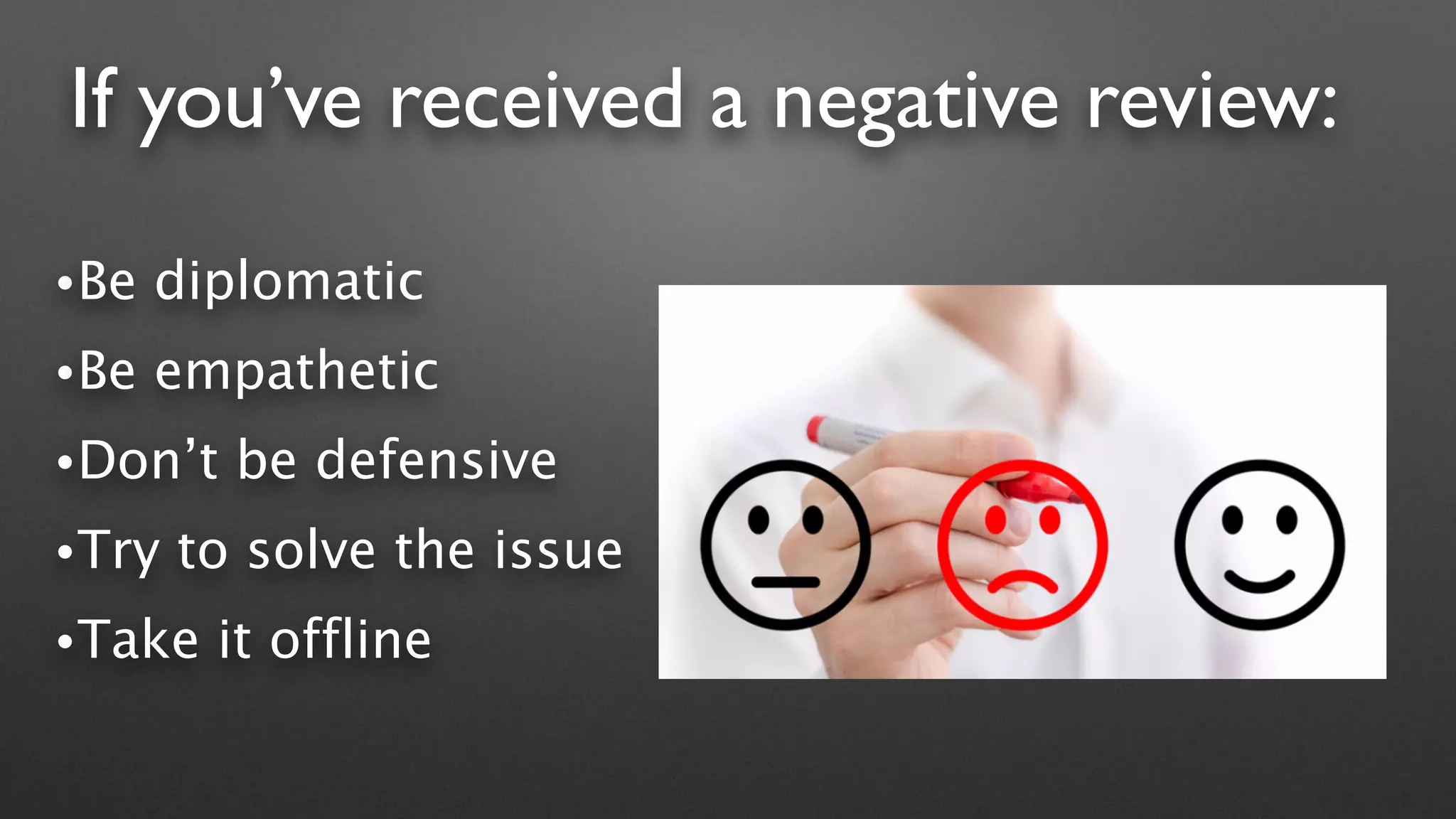 If you’ve received a negative review:

•Be diplomatic
•Be empathetic
•Don’t be defensive
•Try to solve the issue
•Take it offline